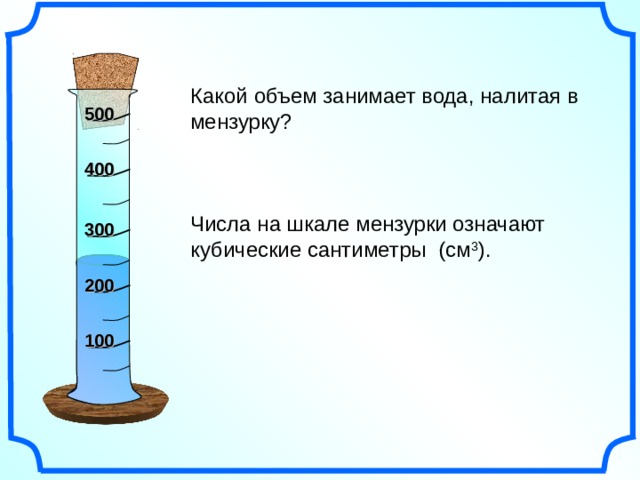 500
400
300
200
100

Какой объем занимает вода, налитая в мензурку?

Числа на шкале мензурки означают кубические сантиметры (см$^3$).